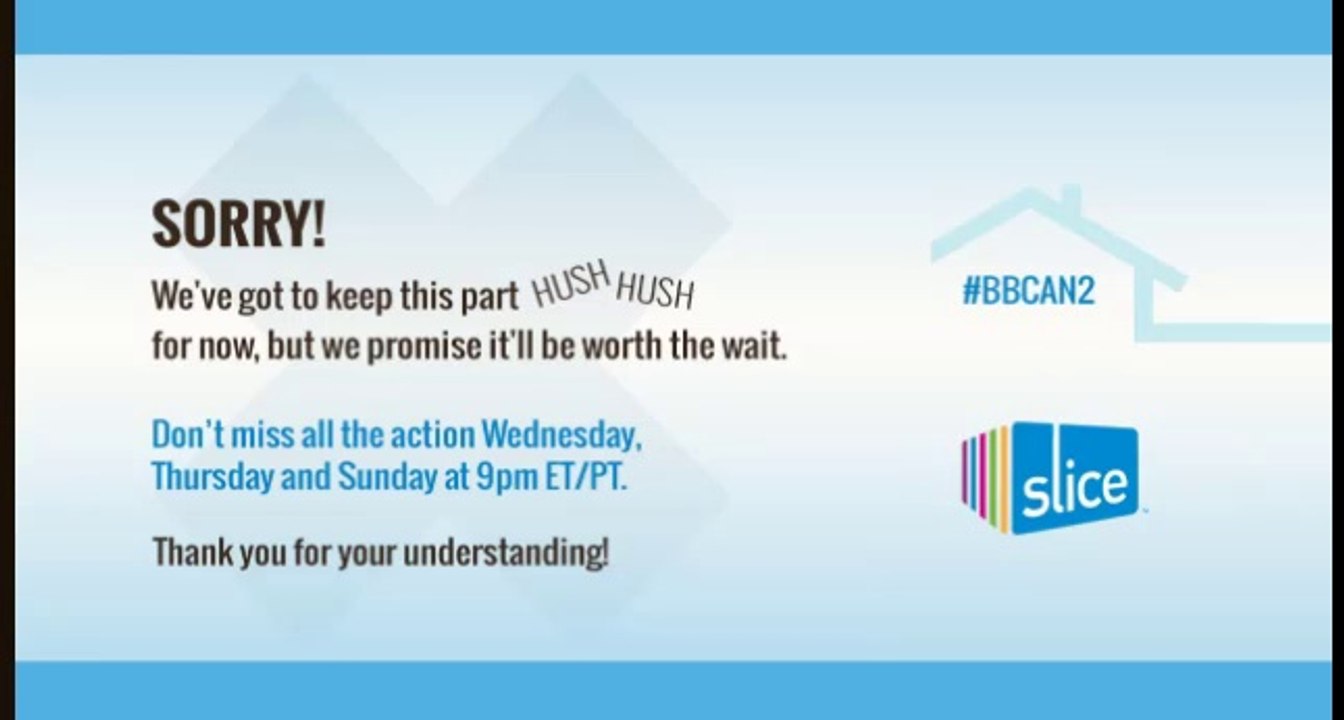 SORRY!

We've got to keep this part HUSH HUSH for now, but we promise it'll be worth the wait.

Don't miss all the action Wednesday, Thursday and Sunday at 9pm ET/PT.

Thank you for your understanding!

#BBCAN2

slice